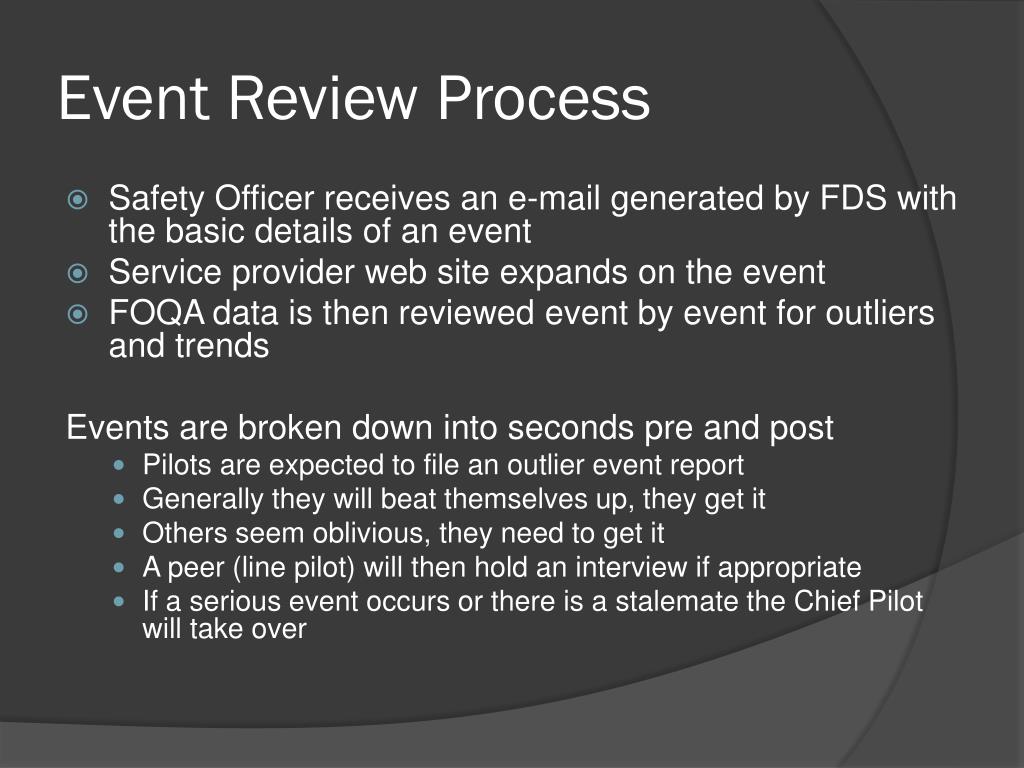 Event Review Process

Safety Officer receives an e-mail generated by FDS with the basic details of an event
Service provider web site expands on the event
FOQA data is then reviewed event by event for outliers and trends

Events are broken down into seconds pre and post
Pilots are expected to file an outlier event report
Generally they will beat themselves up, they get it
Others seem oblivious, they need to get it
A peer (line pilot) will then hold an interview if appropriate
If a serious event occurs or there is a stalemate the Chief Pilot will take over